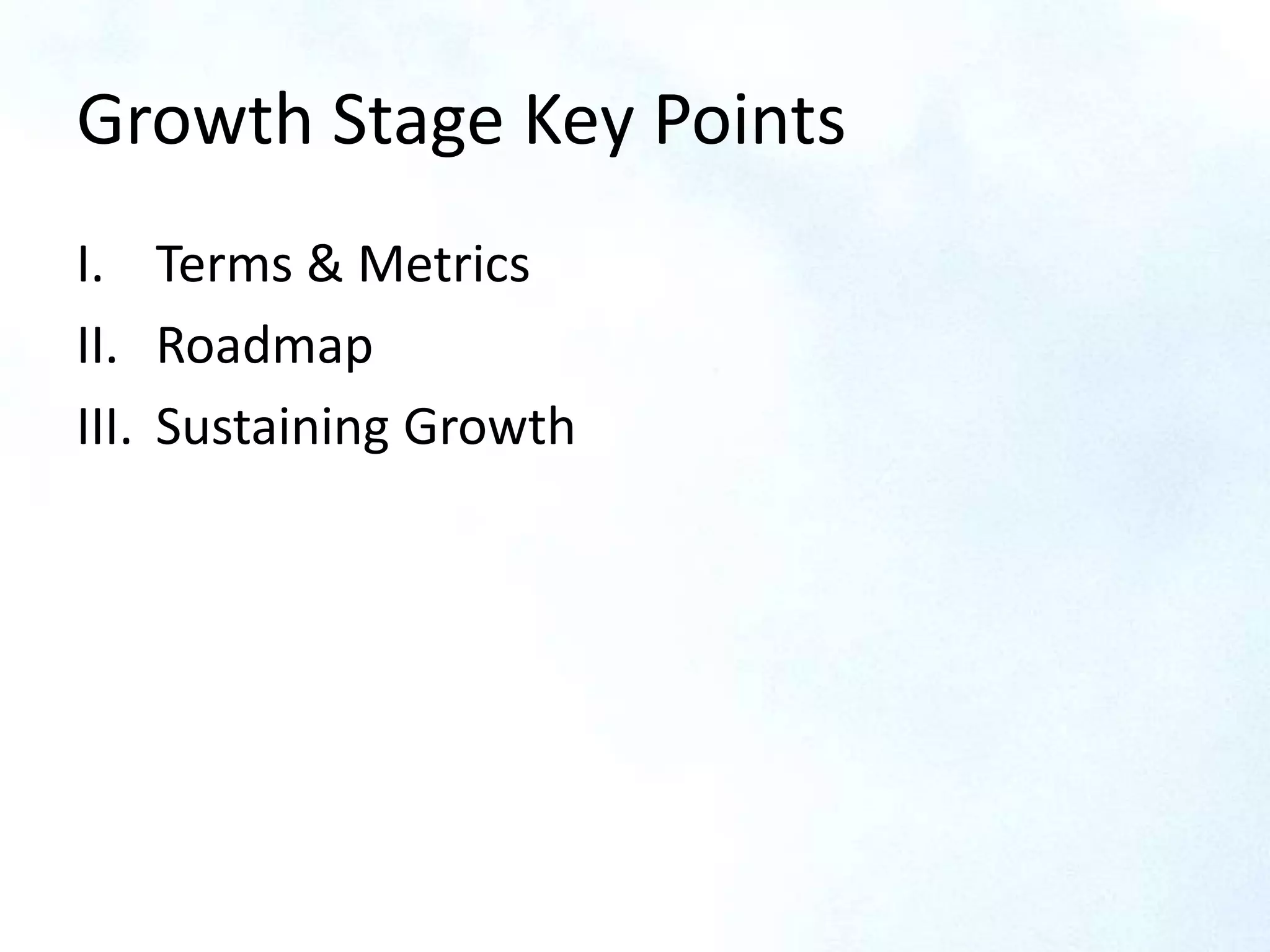 Growth Stage Key Points

I. Terms & Metrics
II. Roadmap
III. Sustaining Growth